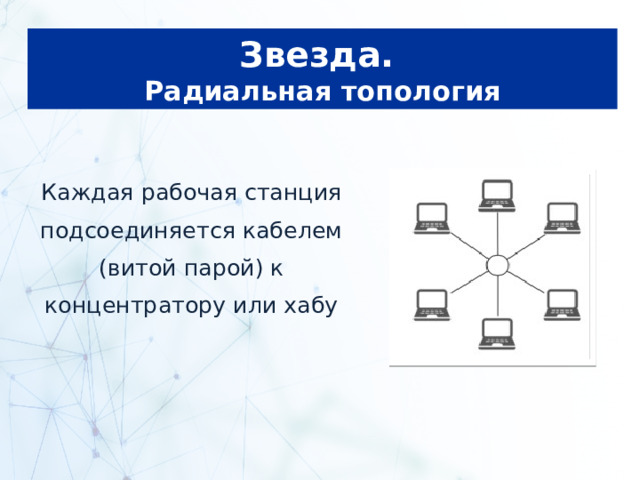 Звезда.
Радиальная топология

Каждая рабочая станция подсоединяется кабелем (витой парой) к концентратору или хабу